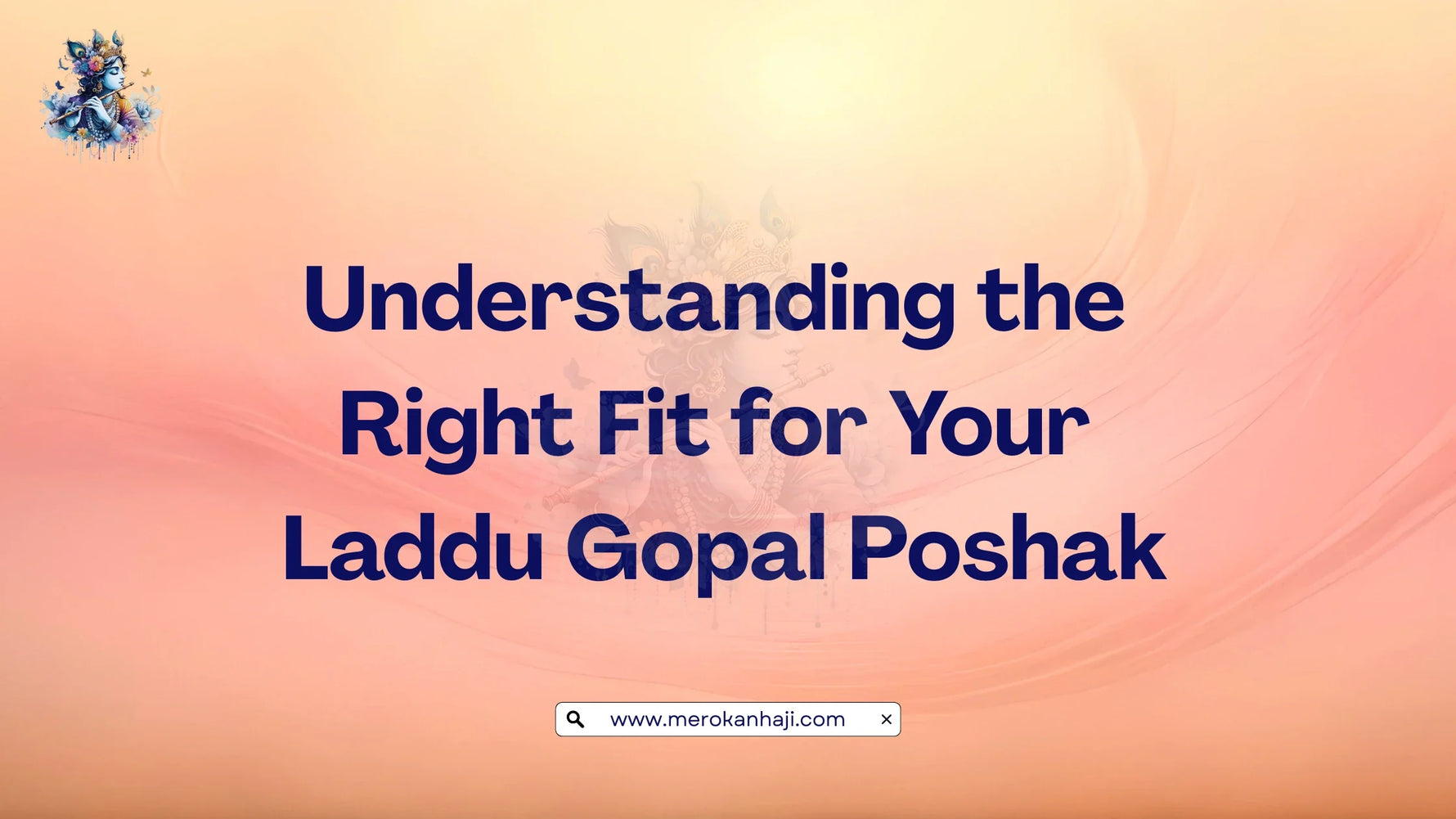 Understanding the Right Fit for Your Laddu Gopal Poshak

www.merokanhaji.com ×